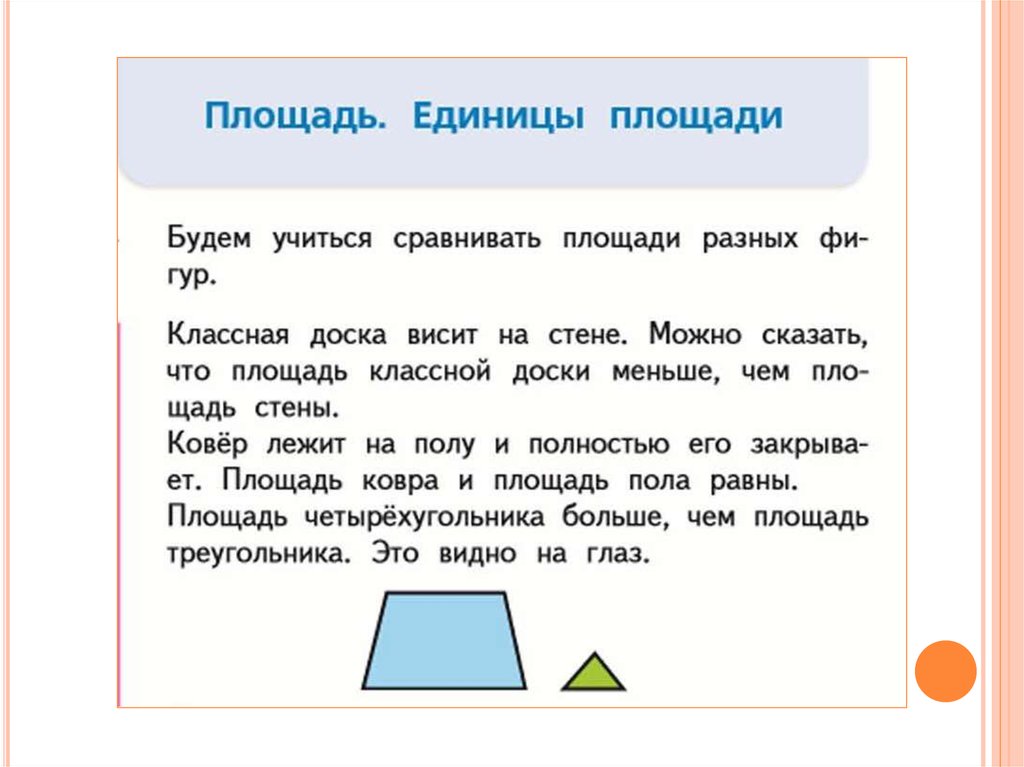 Площадь. Единицы площади

Будем учиться сравнивать площади разных фигур.

Классная доска висит на стене. Можно сказать, что площадь классной доски меньше, чем площадь стены.
Ковёр лежит на полу и полностью его закрывает. Площадь ковра и площадь пола равны.
Площадь четырёхугольника больше, чем площадь треугольника. Это видно на глаз.